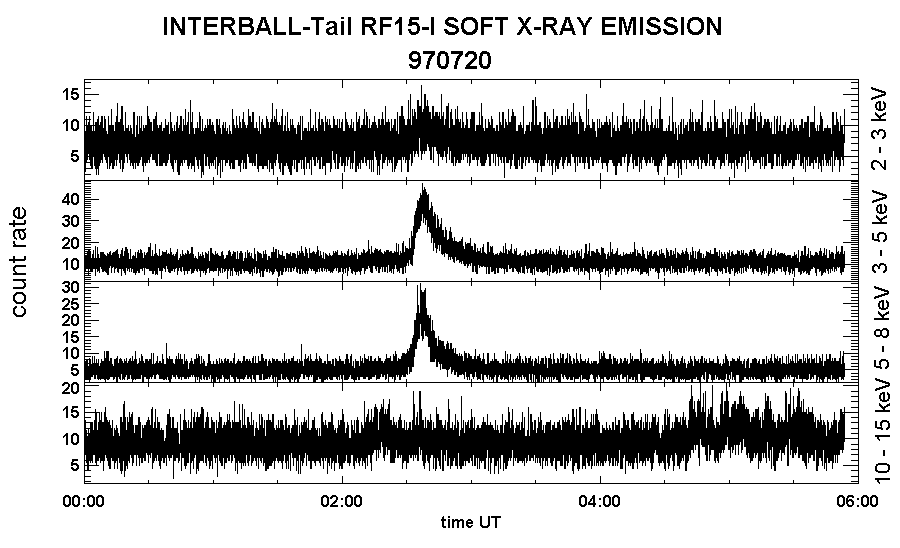 INTERBALL-Tail RF15-I SOFT X-RAY EMISSION
970720

count rate

15
10
5
2 - 3 keV

40
30
20
10
3 - 5 keV

30
25
20
15
10
5
5 - 8 keV

20
15
10
5
10 - 15 keV

00:00
02:00
04:00
06:00
time UT